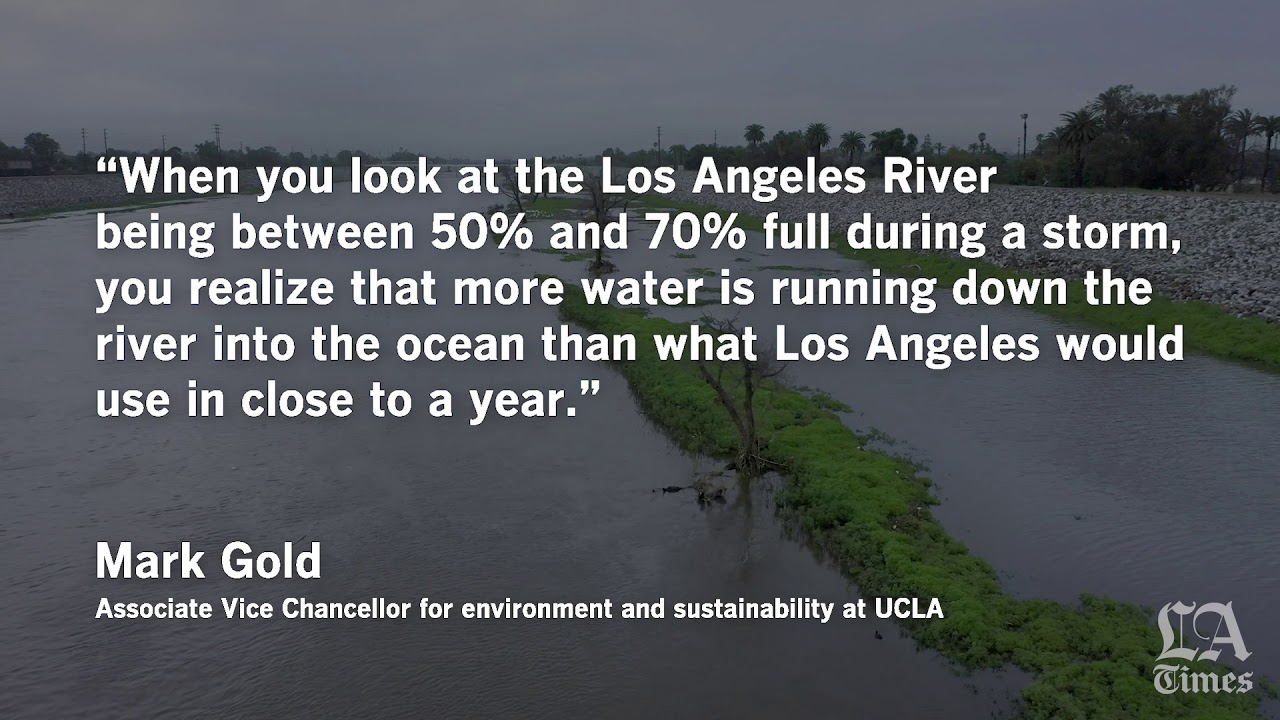 “When you look at the Los Angeles River being between 50% and 70% full during a storm, you realize that more water is running down the river into the ocean than what Los Angeles would use in close to a year.”

Mark Gold
Associate Vice Chancellor for environment and sustainability at UCLA

LA Times